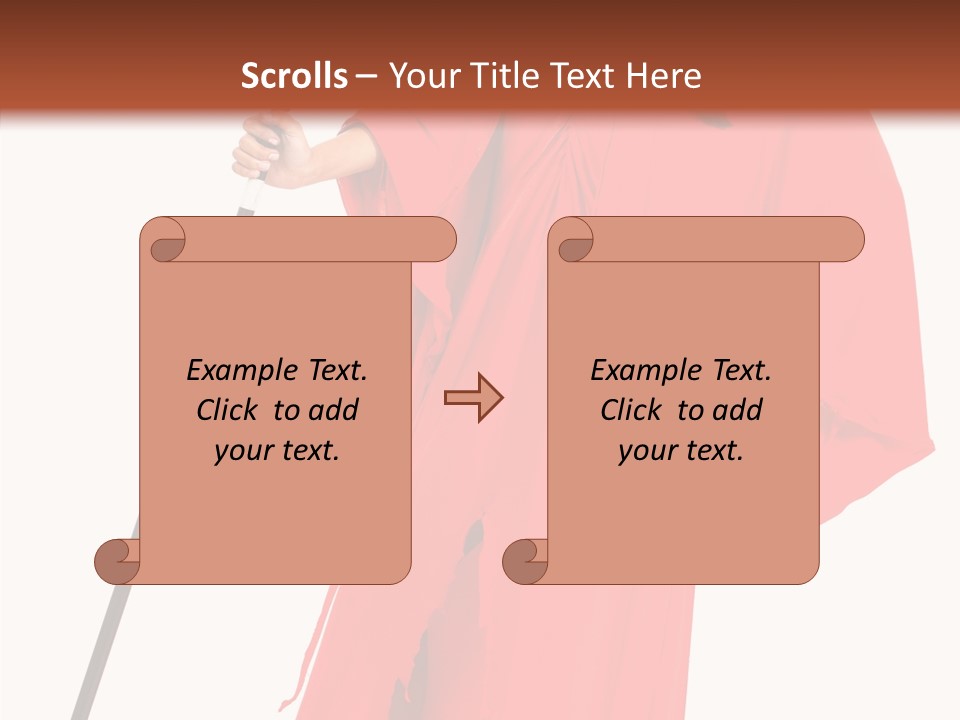 Scrolls – Your Title Text Here

Example Text. Click to add your text.

Example Text. Click to add your text.